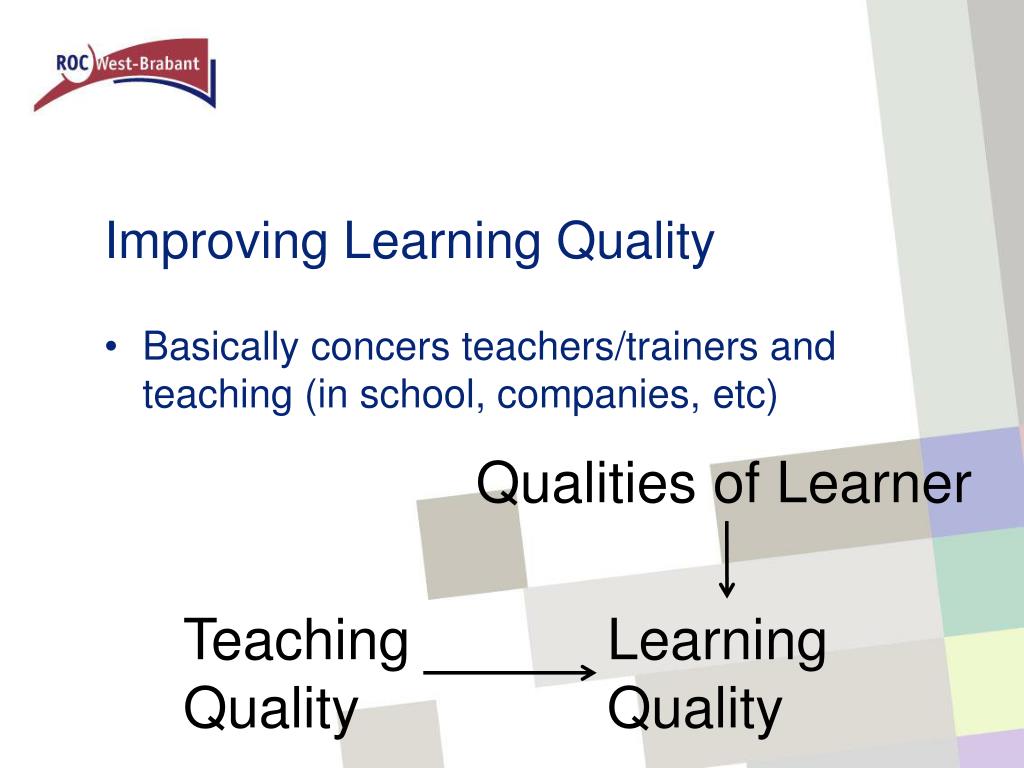 ROC West-Brabant

Improving Learning Quality

• Basically concers teachers/trainers and teaching (in school, companies, etc)

Qualities of Learner

Teaching Quality

Learning Quality